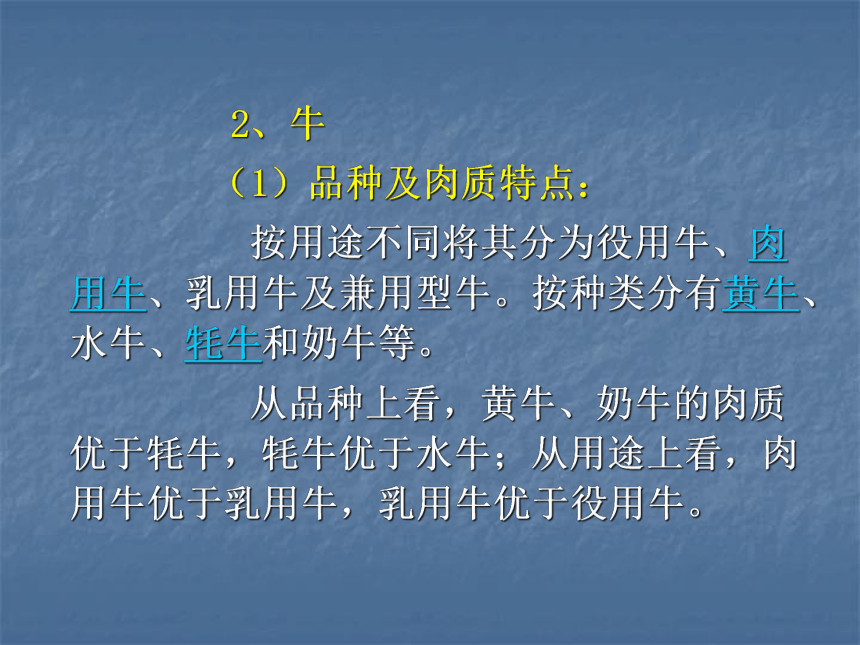 2、牛

（1）品种及肉质特点：

按用途不同将其分为役用牛、肉用牛、乳用牛及兼用型牛。按种类分有黄牛、水牛、牦牛和奶牛等。

从品种上看，黄牛、奶牛的肉质优于牦牛，牦牛优于水牛；从用途上看，肉用牛优于乳用牛，乳用牛优于役用牛。